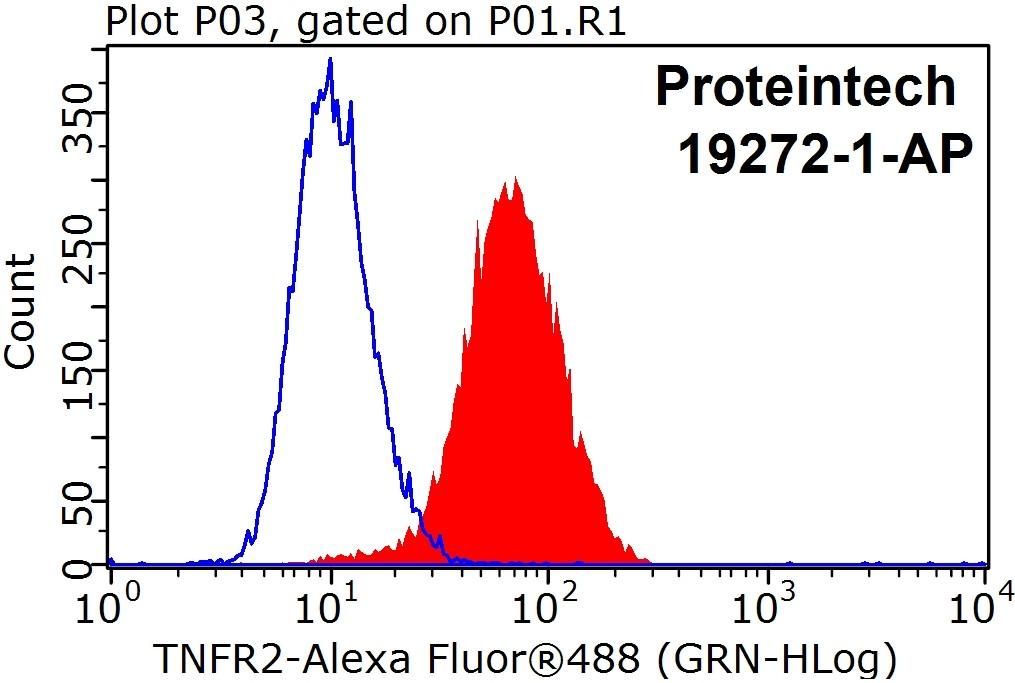 Plot P03, gated on P01.R1

Proteintech
19272-1-AP

Count

350
250
150
50
0

$10^0$ $10^1$ $10^2$ $10^3$ $10^4$

TNFR2-Alexa Fluor®488 (GRN-HLog)